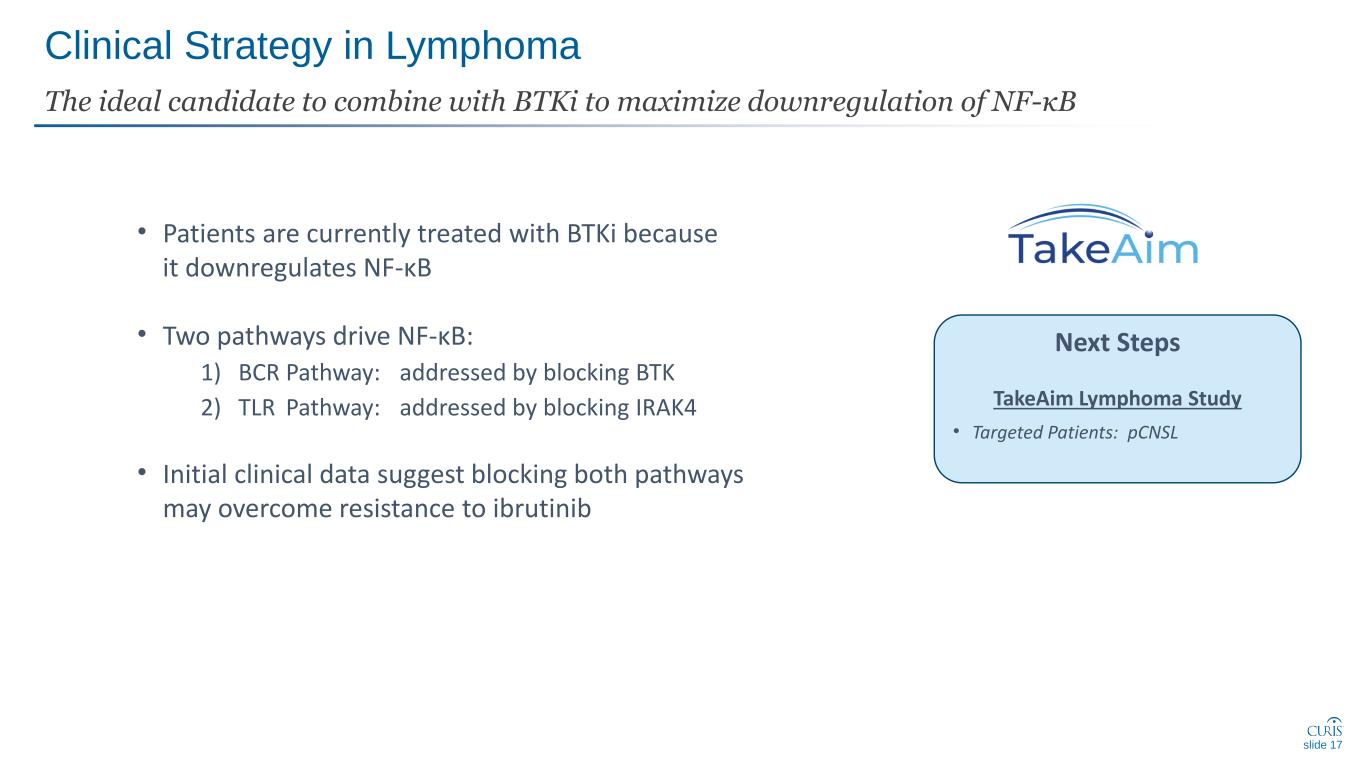 Clinical Strategy in Lymphoma

The ideal candidate to combine with BTKi to maximize downregulation of NF-κB

• Patients are currently treated with BTKi because it downregulates NF-κB

• Two pathways drive NF-κB:
1) BCR Pathway: addressed by blocking BTK
2) TLR Pathway: addressed by blocking IRAK4

• Initial clinical data suggest blocking both pathways may overcome resistance to ibrutinib

TakeAim

Next Steps

TakeAim Lymphoma Study

• Targeted Patients: pCNSL

CURIS
slide 17